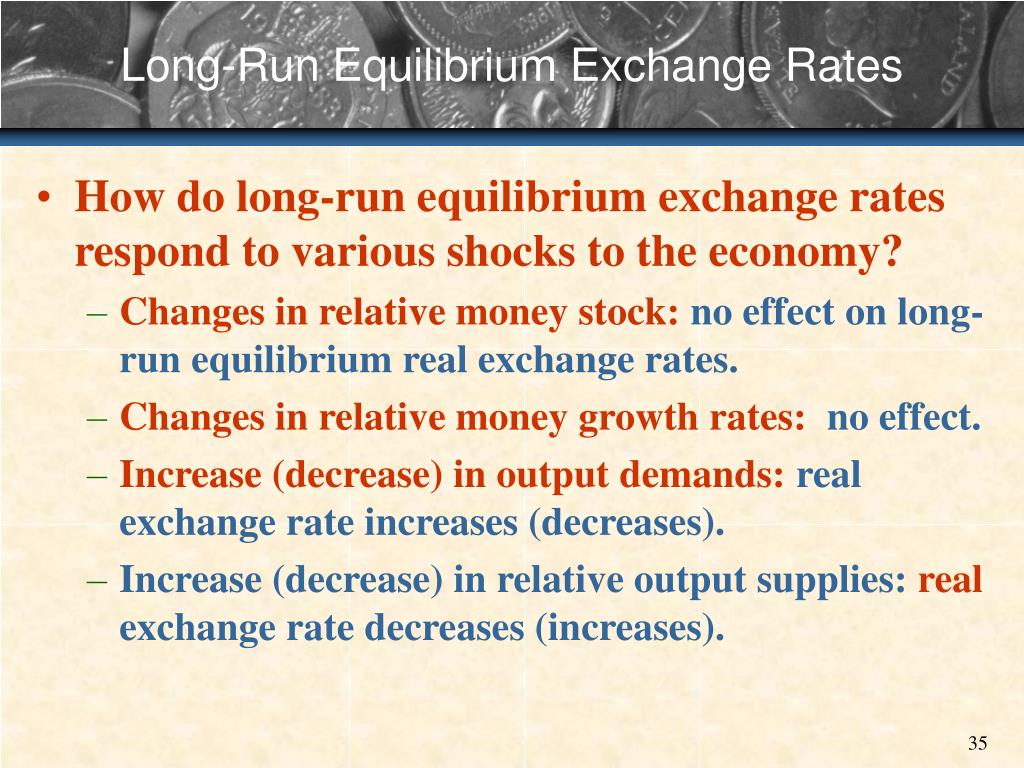 Long-Run Equilibrium Exchange Rates

• How do long-run equilibrium exchange rates respond to various shocks to the economy?

– Changes in relative money stock: no effect on long-run equilibrium real exchange rates.

– Changes in relative money growth rates: no effect.

– Increase (decrease) in output demands: real exchange rate increases (decreases).

– Increase (decrease) in relative output supplies: real exchange rate decreases (increases).

35